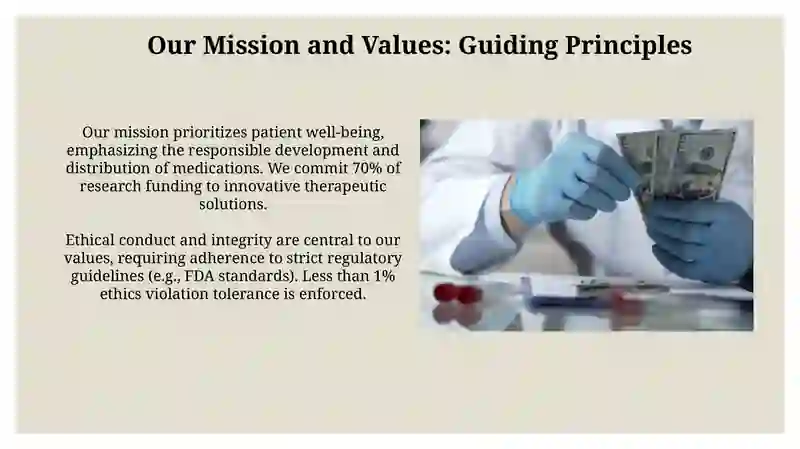 Our Mission and Values: Guiding Principles

Our mission prioritizes patient well-being, emphasizing the responsible development and distribution of medications. We commit 70% of research funding to innovative therapeutic solutions.

Ethical conduct and integrity are central to our values, requiring adherence to strict regulatory guidelines (e.g., FDA standards). Less than 1% ethics violation tolerance is enforced.